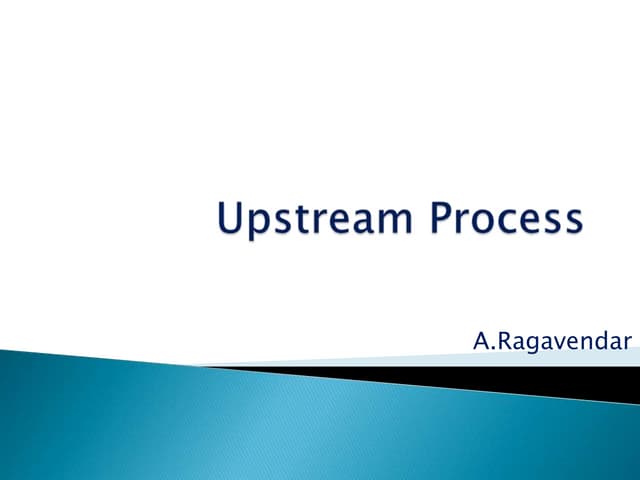 Upstream Process

A.Ragavendar